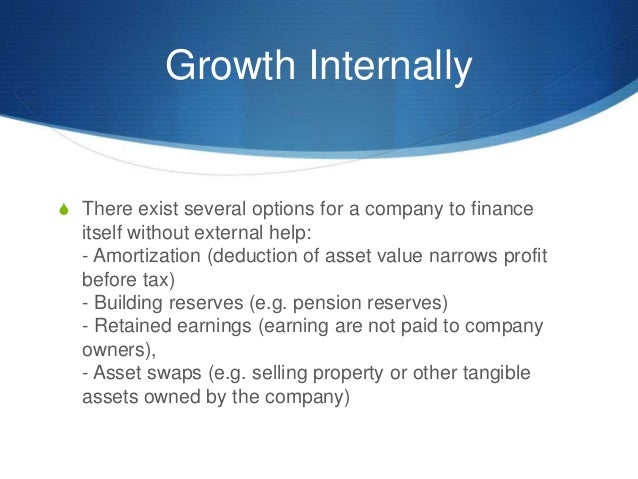 Growth Internally

There exist several options for a company to finance itself without external help:
- Amortization (deduction of asset value narrows profit before tax)
- Building reserves (e.g. pension reserves)
- Retained earnings (earning are not paid to company owners),
- Asset swaps (e.g. selling property or other tangible assets owned by the company)